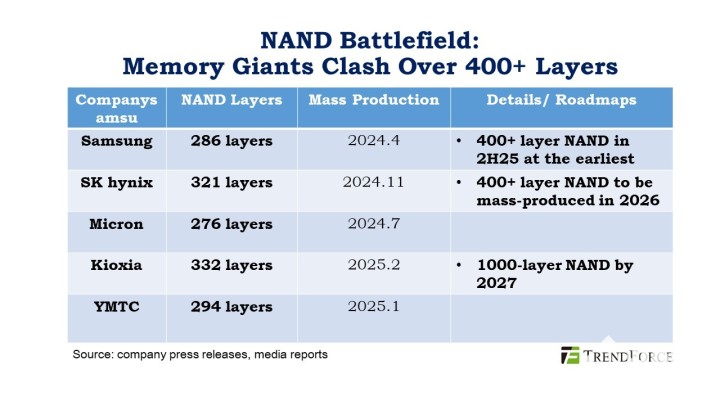 NAND Battlefield:
Memory Giants Clash Over 400+ Layers

| Companys amsu | NAND Layers | Mass Production | Details/ Roadmaps |
|---|---|---|---|
| Samsung | 286 layers | 2024.4 | • 400+ layer NAND in 2H25 at the earliest |
| SK hynix | 321 layers | 2024.11 | • 400+ layer NAND to be mass-produced in 2026 |
| Micron | 276 layers | 2024.7 | |
| Kioxia | 332 layers | 2025.2 | • 1000-layer NAND by 2027 |
| YMTC | 294 layers | 2025.1 | |

Source: company press releases, media reports

TRENDFORCE